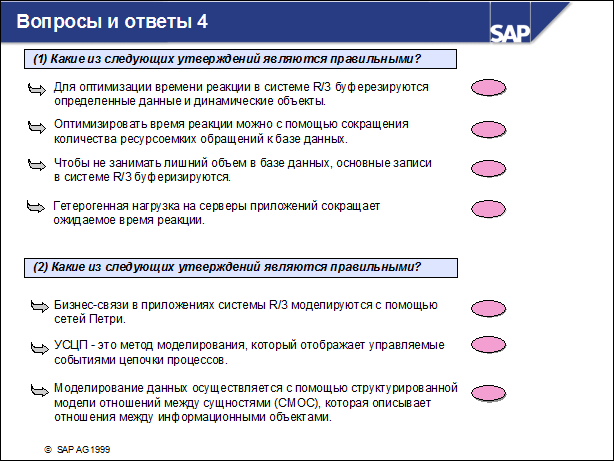 Вопросы и ответы 4

SAP

(1) Какие из следующих утверждений являются правильными?

Для оптимизации времени реакции в системе R/3 буферезируются определенные данные и динамические объекты.

Оптимизировать время реакции можно с помощью сокращения количества ресурсоемких обращений к базе данных.

Чтобы не занимать лишний объем в базе данных, основные записи в системе R/3 буферизируются.

Гетерогенная нагрузка на серверы приложений сокращает ожидаемое время реакции.

(2) Какие из следующих утверждений являются правильными?

Бизнес-связи в приложениях системы R/3 моделируются с помощью сетей Петри.

УСЦП - это метод моделирования, который отображает управляемые событиями цепочки процессов.

Моделирование данных осуществляется с помощью структурированной модели отношений между сущностями (СМОС), которая описывает отношения между информационными объектами.

© SAP AG 1999